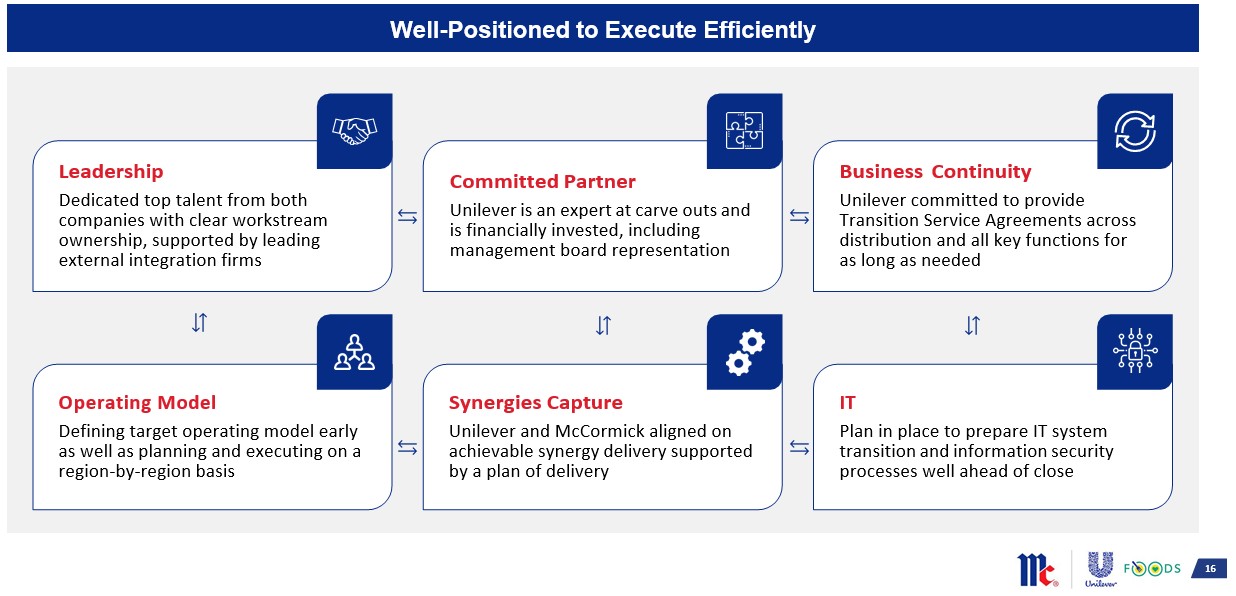 Well-Positioned to Execute Efficiently

Leadership
Dedicated top talent from both companies with clear workstream ownership, supported by leading external integration firms

Committed Partner
Unilever is an expert at carve outs and is financially invested, including management board representation

Business Continuity
Unilever committed to provide Transition Service Agreements across distribution and all key functions for as long as needed

Operating Model
Defining target operating model early as well as planning and executing on a region-by-region basis

Synergies Capture
Unilever and McCormick aligned on achievable synergy delivery supported by a plan of delivery

IT
Plan in place to prepare IT system transition and information security processes well ahead of close

Mc Unilever FOODS 16